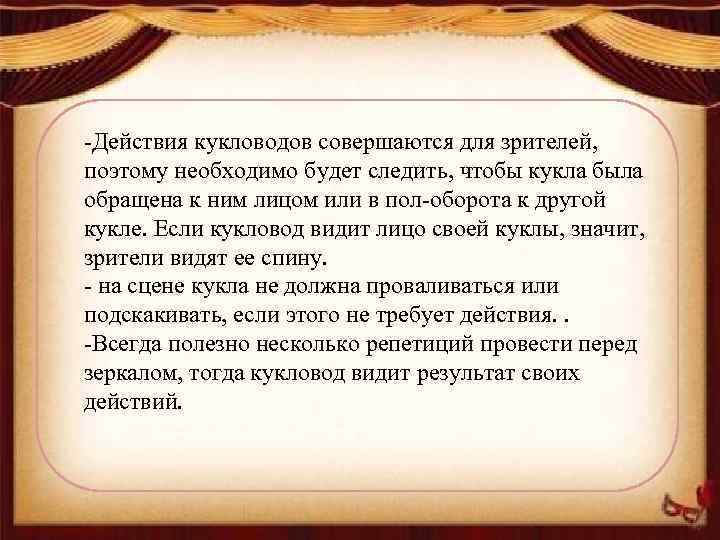 -Действия кукловодов совершаются для зрителей, поэтому необходимо будет следить, чтобы кукла была обращена к ним лицом или в пол-оборота к другой кукле. Если кукловод видит лицо своей куклы, значит, зрители видят ее спину.
- на сцене кукла не должна проваливаться или подскакивать, если этого не требует действия. .
-Всегда полезно несколько репетиций провести перед зеркалом, тогда кукловод видит результат своих действий.